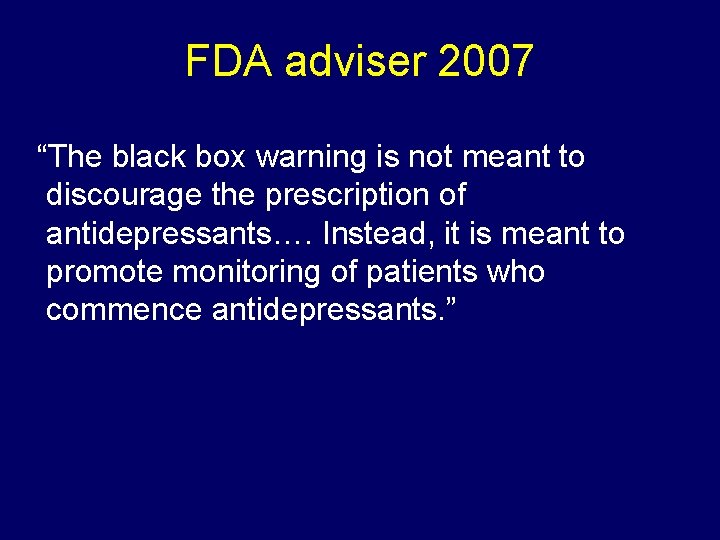 FDA adviser 2007

“The black box warning is not meant to discourage the prescription of antidepressants…. Instead, it is meant to promote monitoring of patients who commence antidepressants.”